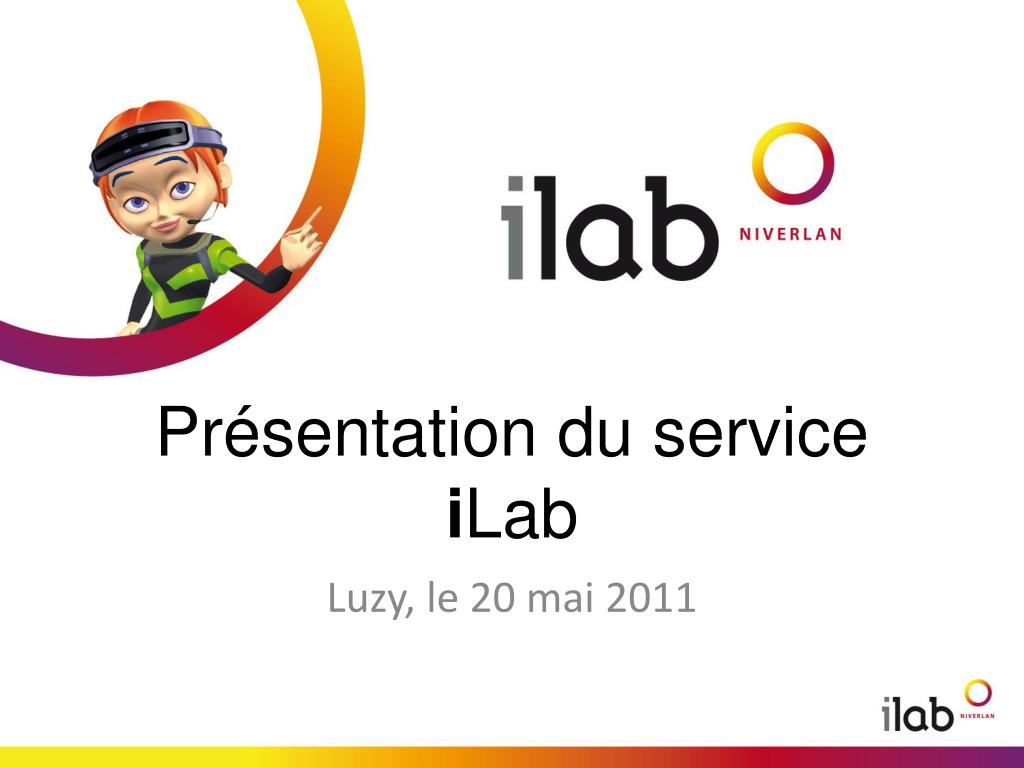 ilab NIVERLAN

Présentation du service iLab

Luzy, le 20 mai 2011

ilab NIVERLAN